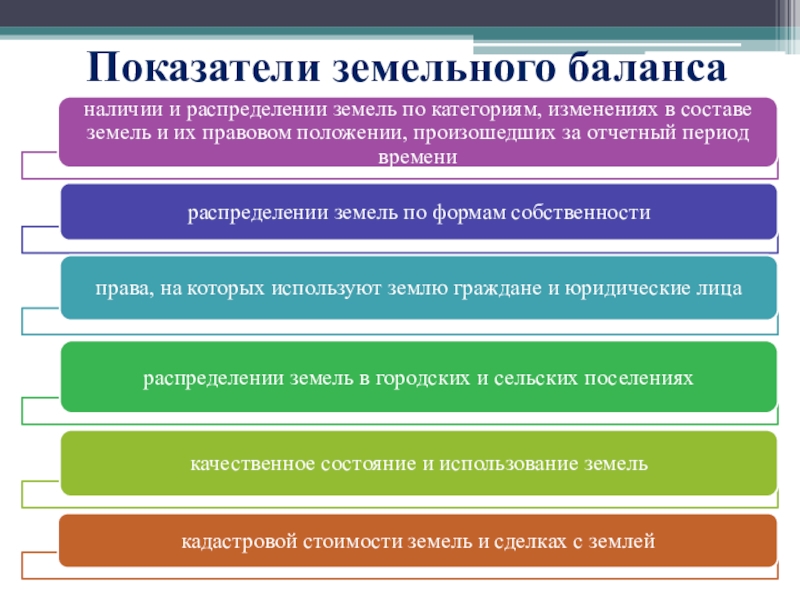 Показатели земельного баланса

наличии и распределении земель по категориям, изменениях в составе земель и их правовом положении, произошедших за отчетный период времени

распределении земель по формам собственности

права, на которых используют землю граждане и юридические лица

распределении земель в городских и сельских поселениях

качественное состояние и использование земель

кадастровой стоимости земель и сделках с землей